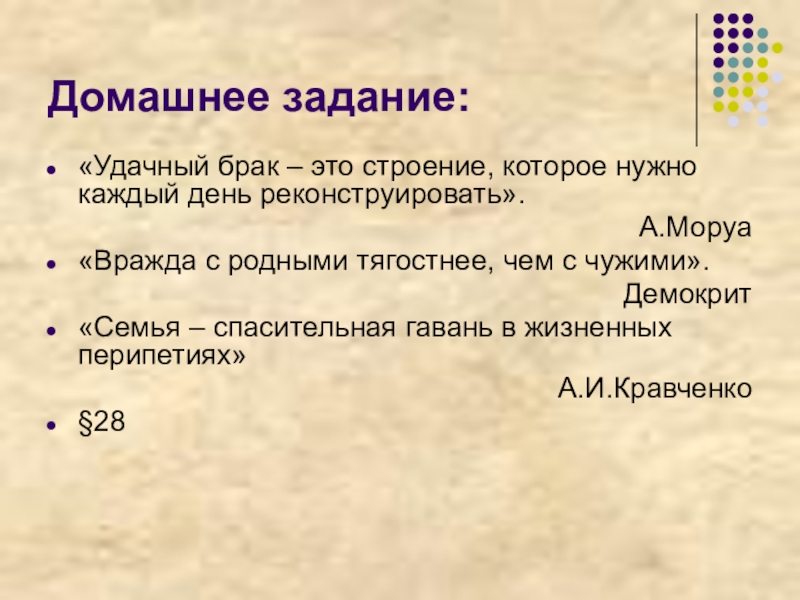 Домашнее задание:

- «Удачный брак – это строение, которое нужно каждый день реконструировать».

А.Моруа

- «Вражда с родными тягостнее, чем с чужими».

Демокрит

- «Семья – спасительная гавань в жизненных перипетиях»

А.И.Кравченко

- §28